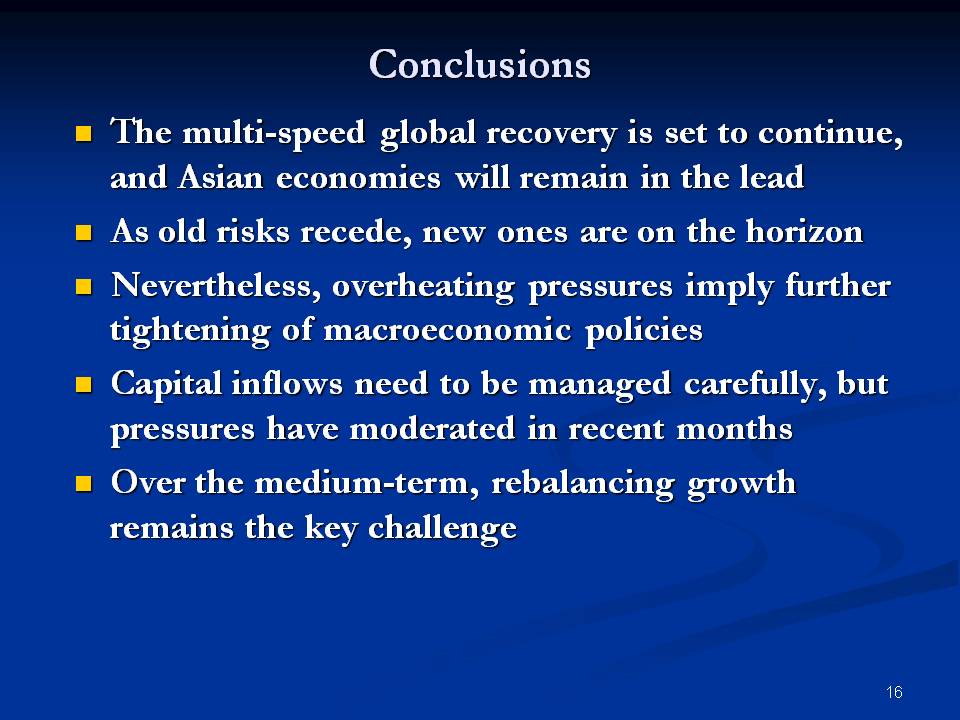 Conclusions

- The multi-speed global recovery is set to continue, and Asian economies will remain in the lead
- As old risks recede, new ones are on the horizon
- Nevertheless, overheating pressures imply further tightening of macroeconomic policies
- Capital inflows need to be managed carefully, but pressures have moderated in recent months
- Over the medium-term, rebalancing growth remains the key challenge

16